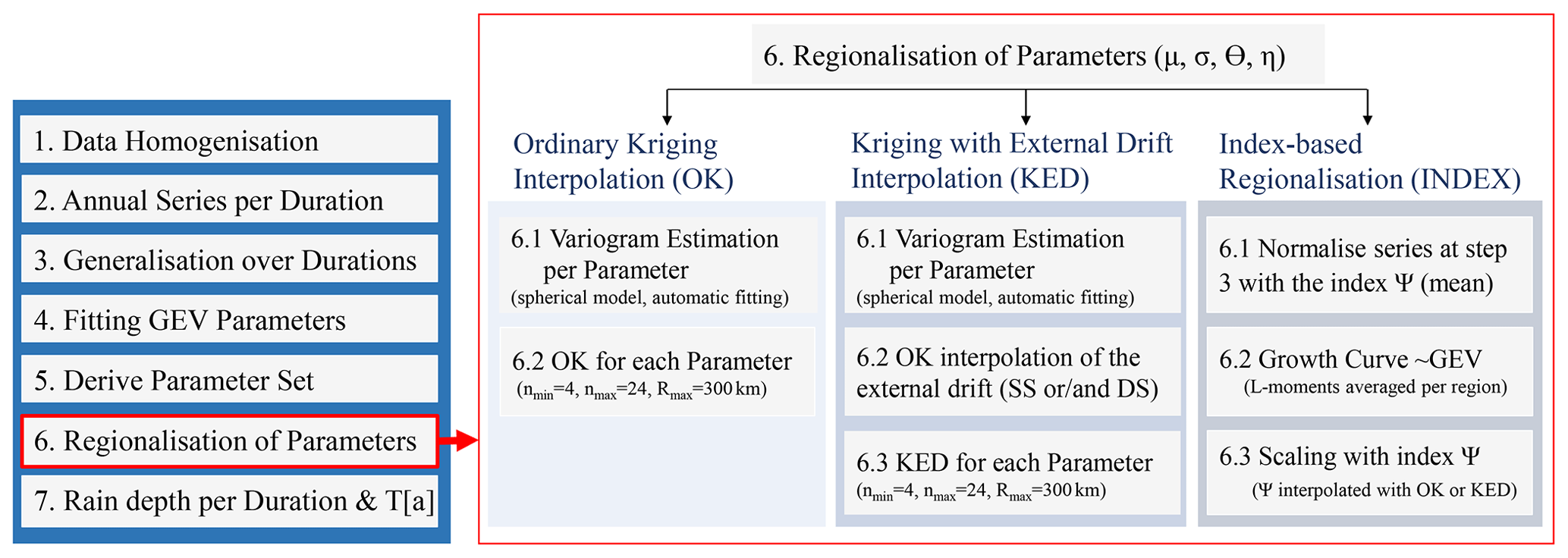 1. Data Homogenisation

2. Annual Series per Duration

3. Generalisation over Durations

4. Fitting GEV Parameters

5. Derive Parameter Set

6. Regionalisation of Parameters

7. Rain depth per Duration & T[a]

6. Regionalisation of Parameters (μ, σ, Θ, η)

Ordinary Kriging Interpolation (OK)

6.1 Variogram Estimation per Parameter (spherical model, automatic fitting)

6.2 OK for each Parameter ($n_{min}$=4, $n_{max}$=24, $R_{max}$=300 km)

Kriging with External Drift Interpolation (KED)

6.1 Variogram Estimation per Parameter (spherical model, automatic fitting)

6.2 OK interpolation of the external drift (SS or/and DS)

6.3 KED for each Parameter ($n_{min}$=4, $n_{max}$=24, $R_{max}$=300 km)

Index-based Regionalisation (INDEX)

6.1 Normalise series at step 3 with the index Ψ (mean)

6.2 Growth Curve ~GEV (L-moments averaged per region)

6.3 Scaling with index Ψ (Ψ interpolated with OK or KED)